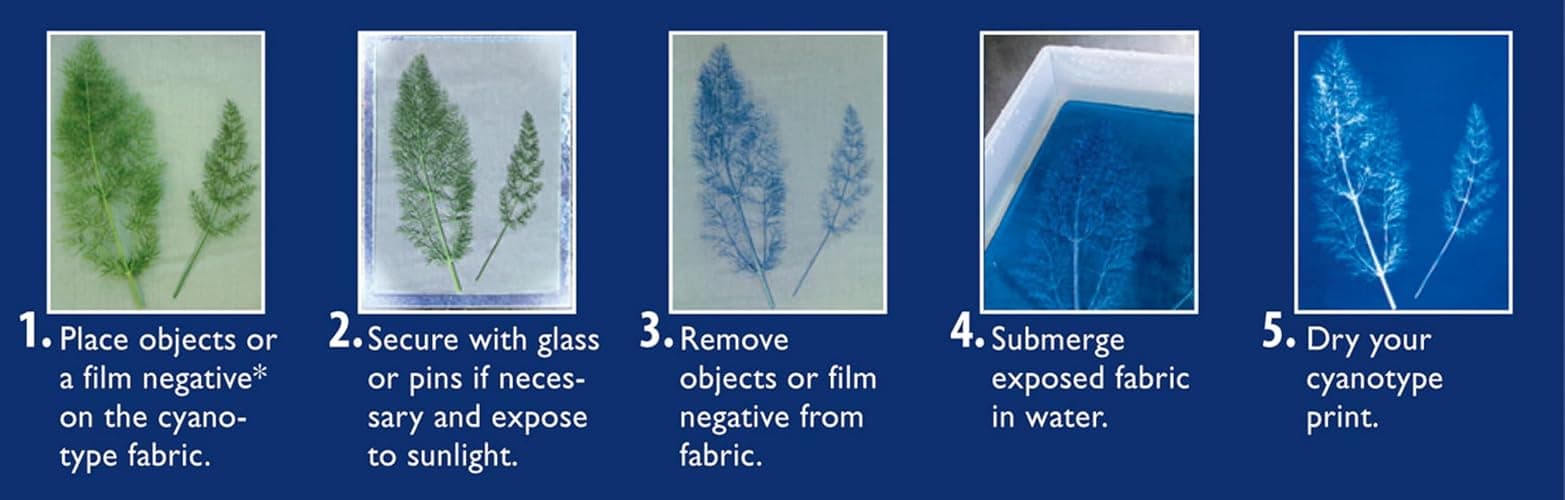 1. Place objects or a film negative* on the cyanotype fabric.

2. Secure with glass or pins if necessary and expose to sunlight.

3. Remove objects or film negative from fabric.

4. Submerge exposed fabric in water.

5. Dry your cyanotype print.